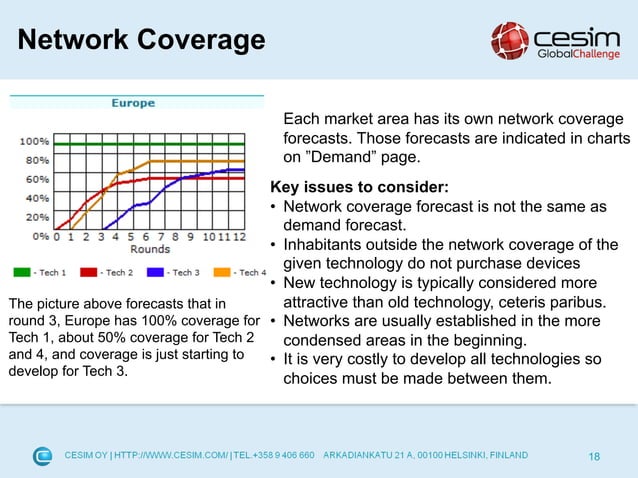 Network Coverage

cesim
GlobalChallenge

Europe

100%
80%
60%
40%
20%
0%
0 1 2 3 4 5 6 7 8 9 10 11 12
Rounds

- Tech 1 - Tech 2 - Tech 3 - Tech 4

The picture above forecasts that in round 3, Europe has 100% coverage for Tech 1, about 50% coverage for Tech 2 and 4, and coverage is just starting to develop for Tech 3.

Each market area has its own network coverage forecasts. Those forecasts are indicated in charts on ”Demand” page.

Key issues to consider:
• Network coverage forecast is not the same as demand forecast.
• Inhabitants outside the network coverage of the given technology do not purchase devices
• New technology is typically considered more attractive than old technology, ceteris paribus.
• Networks are usually established in the more condensed areas in the beginning.
• It is very costly to develop all technologies so choices must be made between them.

CESIM OY | HTTP://WWW.CESIM.COM/ | TEL.+358 9 406 660 ARKADIANKATU 21 A, 00100 HELSINKI, FINLAND

18